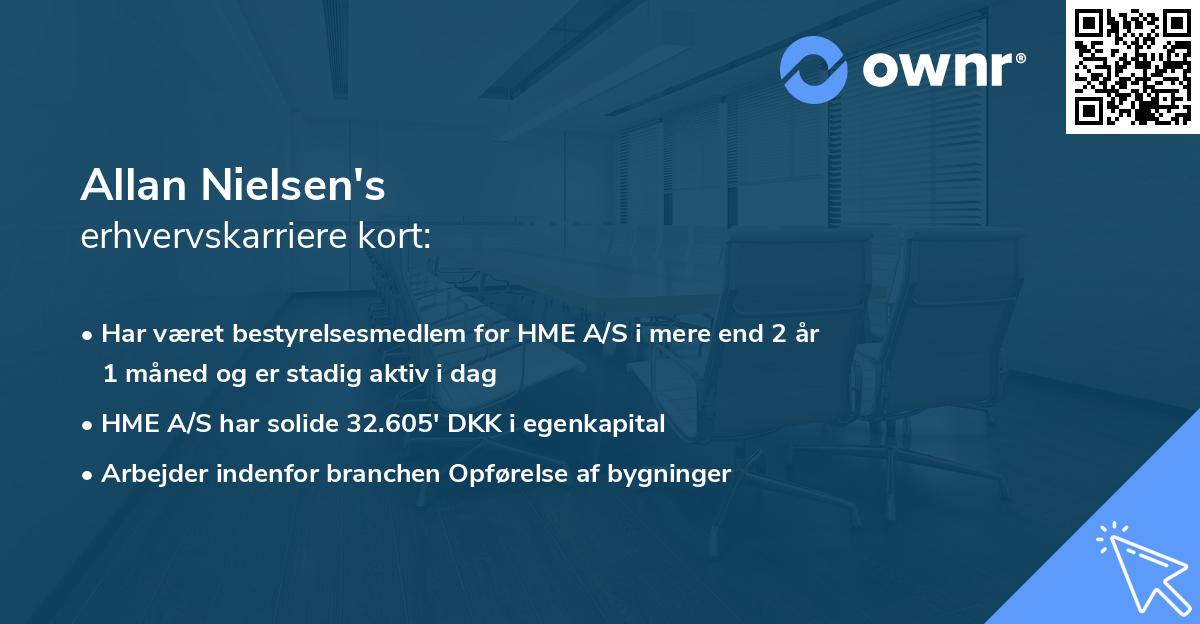 ownr®

Allan Nielsen's
erhvervskarriere kort:

• Har været bestyrelsesmedlem for HME A/S i mere end 2 år 1 måned og er stadig aktiv i dag
• HME A/S har solide 32.605' DKK i egenkapital
• Arbejder indenfor branchen Opførelse af bygninger